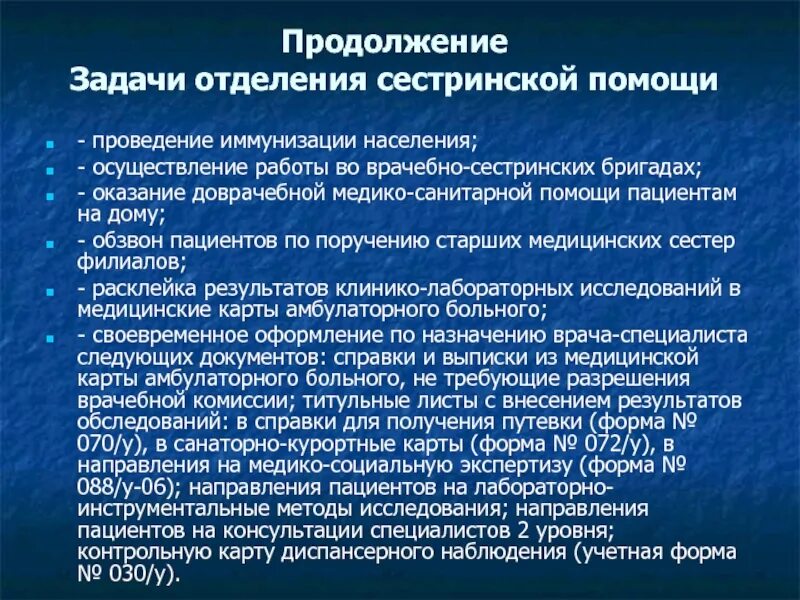 Продолжение
Задачи отделения сестринской помощи

- проведение иммунизации населения;
- осуществление работы во врачебно-сестринских бригадах;
- оказание доврачебной медико-санитарной помощи пациентам на дому;
- обзвон пациентов по поручению старших медицинских сестер филиалов;
- расклейка результатов клинико-лабораторных исследований в медицинские карты амбулаторного больного;
- своевременное оформление по назначению врача-специалиста следующих документов: справки и выписки из медицинской карты амбулаторного больного, не требующие разрешения врачебной комиссии; титульные листы с внесением результатов обследований: в справки для получения путевки (форма № 070/у), в санаторно-курортные карты (форма № 072/у), в направления на медико-социальную экспертизу (форма № 088/у-06); направления пациентов на лабораторно-инструментальные методы исследования; направления пациентов на консультации специалистов 2 уровня; контрольную карту диспансерного наблюдения (учетная форма № 030/у).